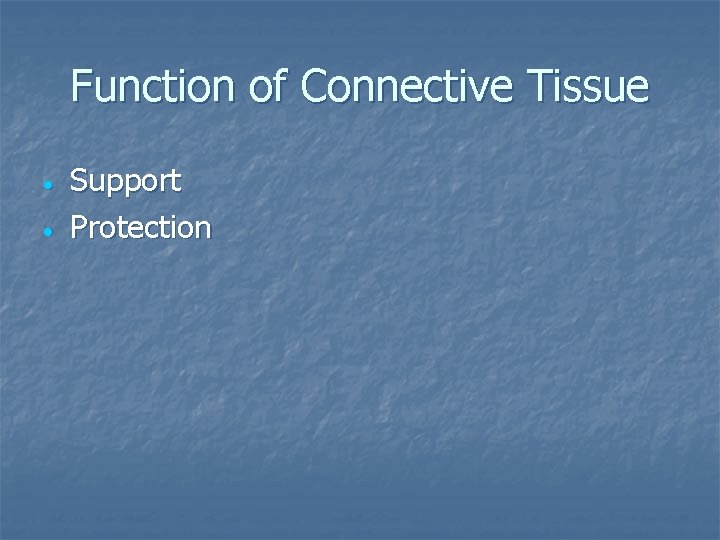 Function of Connective Tissue

- Support
- Protection